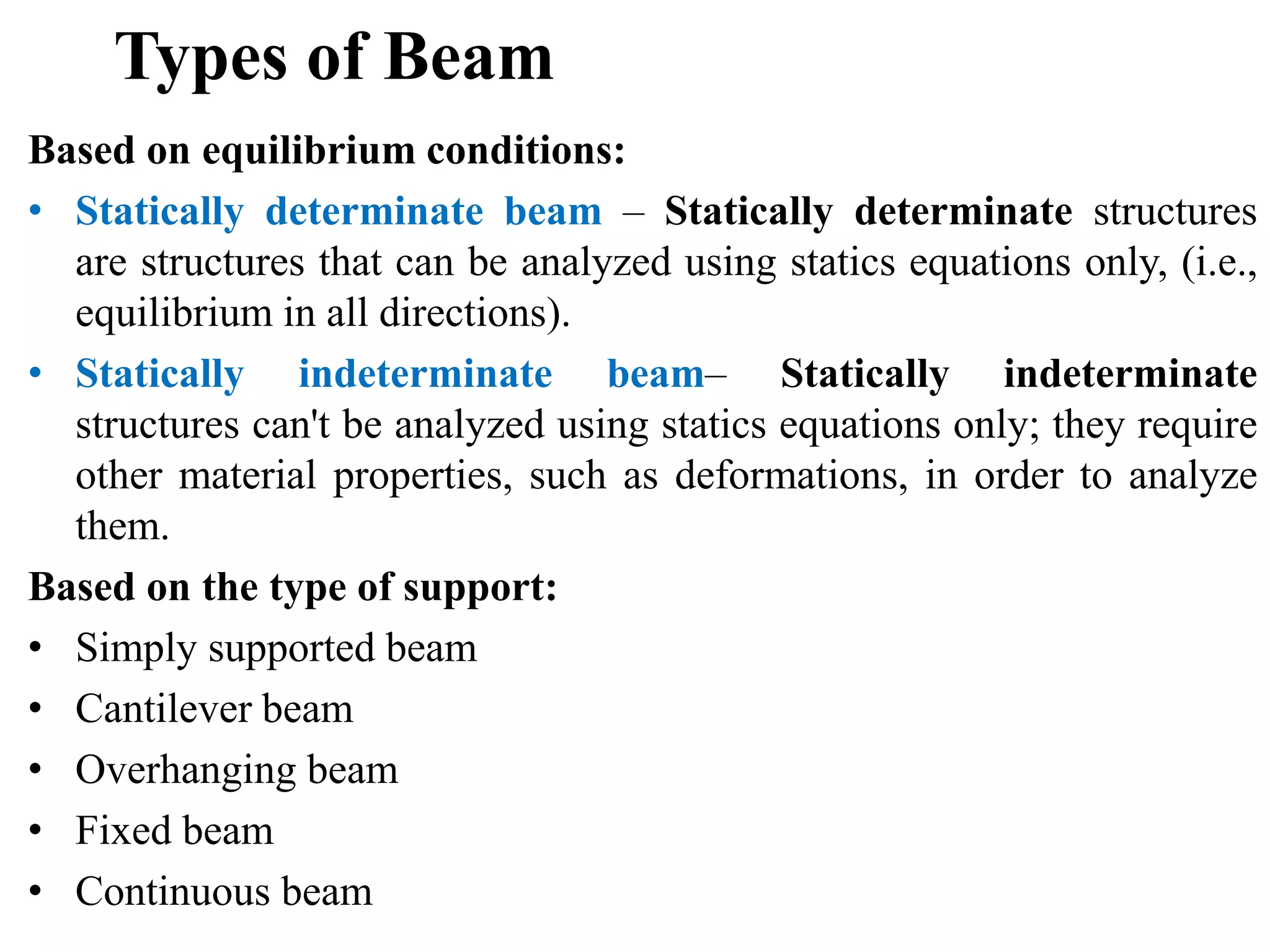 Types of Beam

Based on equilibrium conditions:

• Statically determinate beam – Statically determinate structures are structures that can be analyzed using statics equations only, (i.e., equilibrium in all directions).

• Statically indeterminate beam– Statically indeterminate structures can't be analyzed using statics equations only; they require other material properties, such as deformations, in order to analyze them.

Based on the type of support:

• Simply supported beam
• Cantilever beam
• Overhanging beam
• Fixed beam
• Continuous beam